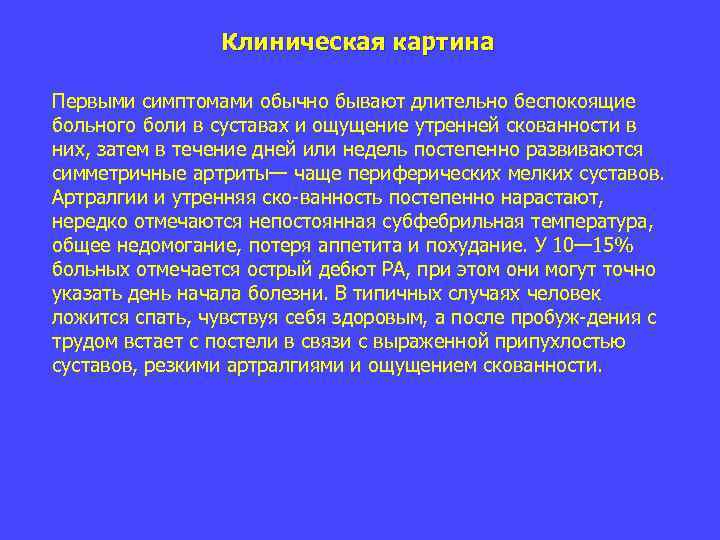 Клиническая картина

Первыми симптомами обычно бывают длительно беспокоящие больного боли в суставах и ощущение утренней скованности в них, затем в течение дней или недель постепенно развиваются симметричные артриты— чаще периферических мелких суставов. Артралгии и утренняя ско-ванность постепенно нарастают, нередко отмечаются непостоянная субфебрильная температура, общее недомогание, потеря аппетита и похудание. У 10—15% больных отмечается острый дебют РА, при этом они могут точно указать день начала болезни. В типичных случаях человек ложится спать, чувствуя себя здоровым, а после пробуж-дения с трудом встает с постели в связи с выраженной припухлостью суставов, резкими артралгиями и ощущением скованности.